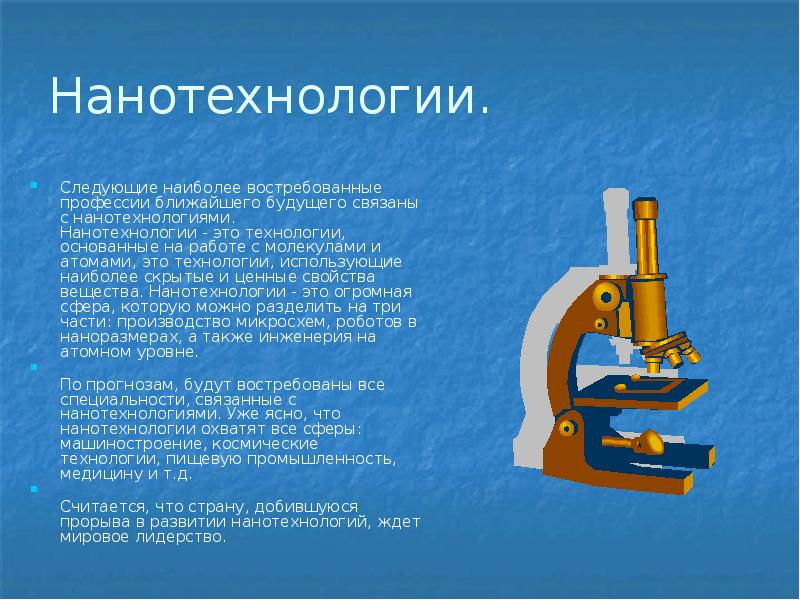 Нанотехнологии.

Следующие наиболее востребованные профессии ближайшего будущего связаны с нанотехнологиями. Нанотехнологии - это технологии, основанные на работе с молекулами и атомами, это технологии, использующие наиболее скрытые и ценные свойства вещества. Нанотехнологии - это огромная сфера, которую можно разделить на три части: производство микросхем, роботов в наноразмерах, а также инженерия на атомном уровне.

По прогнозам, будут востребованы все специальности, связанные с нанотехнологиями. Уже ясно, что нанотехнологии охватят все сферы: машиностроение, космические технологии, пищевую промышленность, медицину и т.д.

Считается, что страну, добившуюся прорыва в развитии нанотехнологий, ждет мировое лидерство.